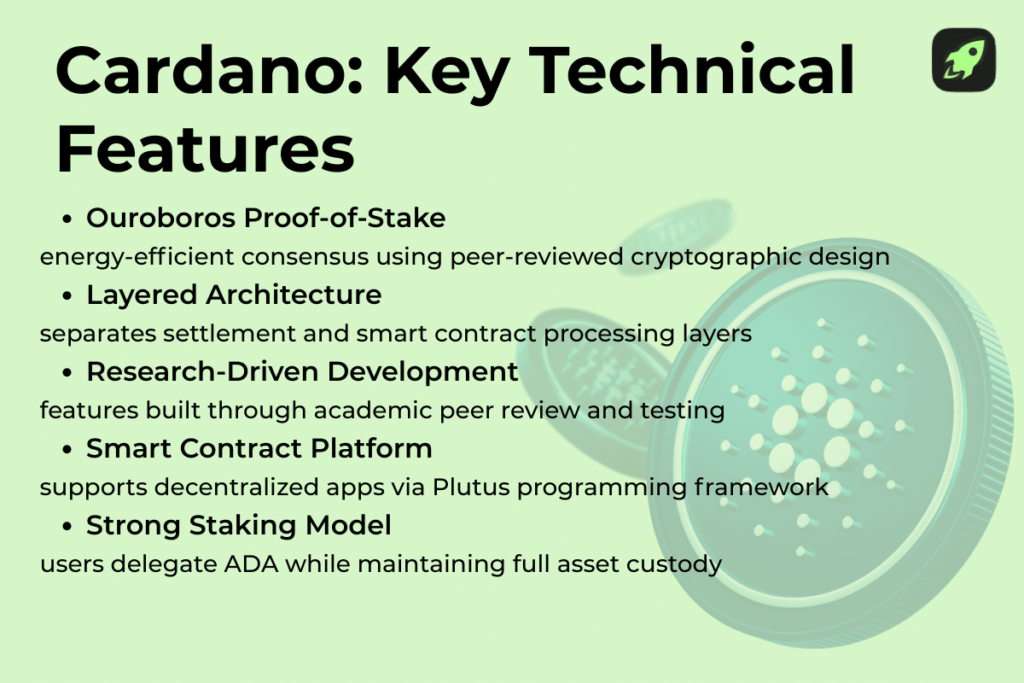 Cardano: Key Technical Features

• Ouroboros Proof-of-Stake
energy-efficient consensus using peer-reviewed cryptographic design

• Layered Architecture
separates settlement and smart contract processing layers

• Research-Driven Development
features built through academic peer review and testing

• Smart Contract Platform
supports decentralized apps via Plutus programming framework

• Strong Staking Model
users delegate ADA while maintaining full asset custody